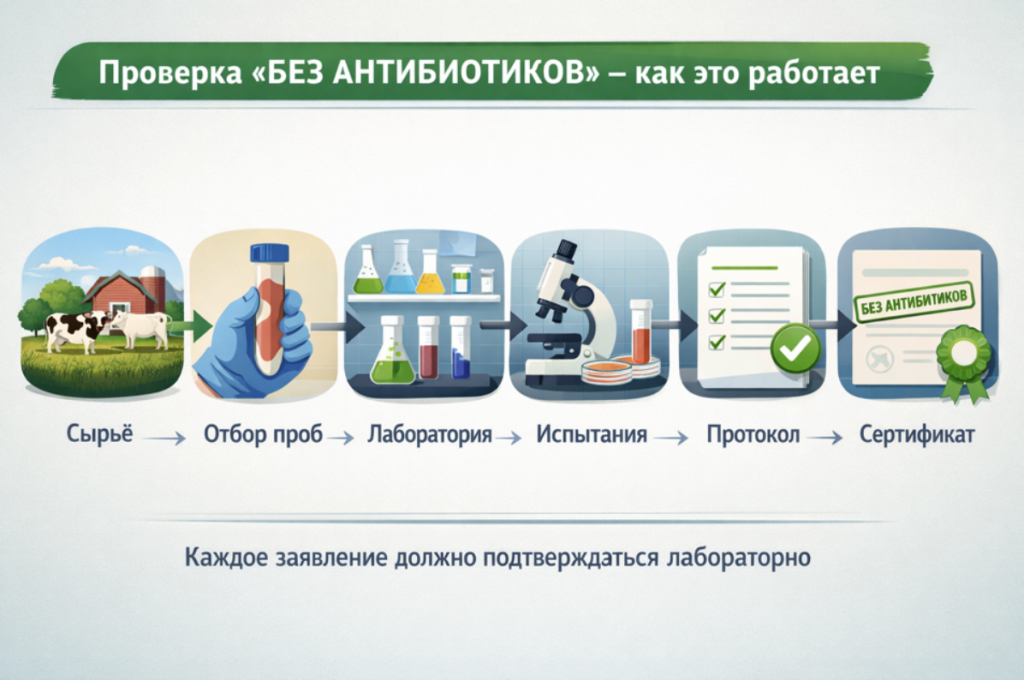 Проверка «БЕЗ АНТИБИОТИКОВ» – как это работает

БЕЗ АНТИБИТИКОВ

Сырьё → Отбор проб → Лаборатория → Испытания → Протокол → Сертификат

Каждое заявление должно подтверждаться лабораторно